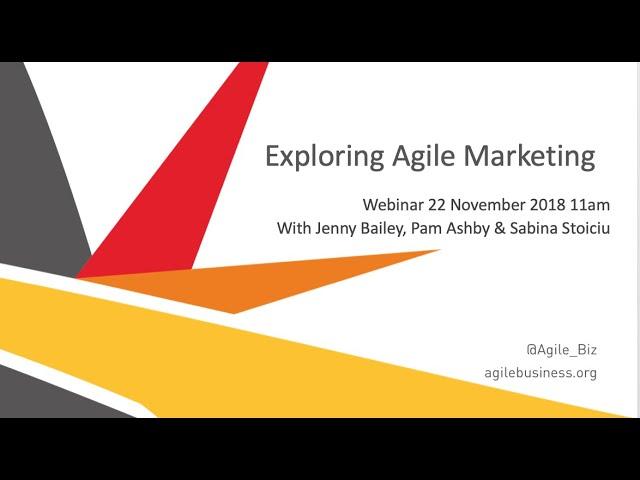 Exploring Agile Marketing

Webinar 22 November 2018 11am
With Jenny Bailey, Pam Ashby & Sabina Stoiciu

@Agile_Biz
agilebusiness.org